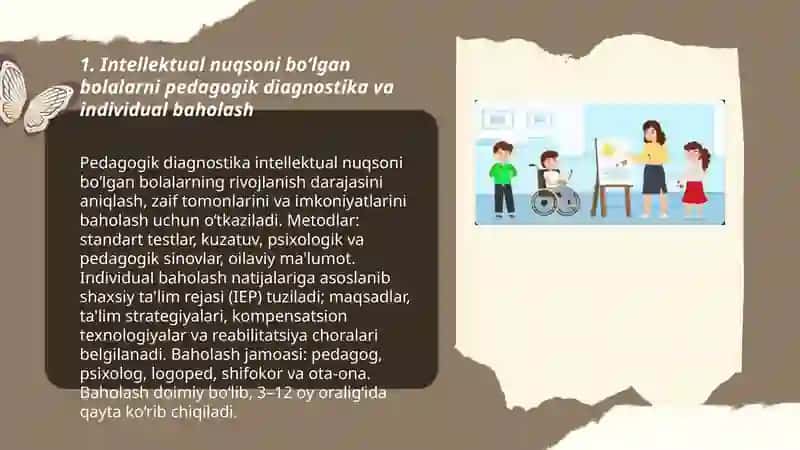 1. Intellektual nuqsoni bo‘lgan bolalarni pedagogik diagnostika va individual baholash

Pedagogik diagnostika intellektual nuqsoni bo'lgan bolalarning rivojlanish darajasini aniqlash, zaif tomonlarini va imkoniyatlarini baholash uchun o'tkaziladi. Metodlar: standart testlar, kuzatuv, psixologik va pedagogik sinovlar, oilaviy ma'lumot. Individual baholash natijalariga asoslanib shaxsiy ta'lim rejasi (IEP) tuziladi; maqsadlar, ta'lim strategiyalari, kompensatsion texnologiyalar va reabilitatsiya choralari belgilanadi. Baholash jamoasi: pedagog, psixolog, logoped, shifokor va ota-ona. Baholash doimiy bo'lib, 3–12 oy oralig'ida qayta ko'rib chiqiladi.